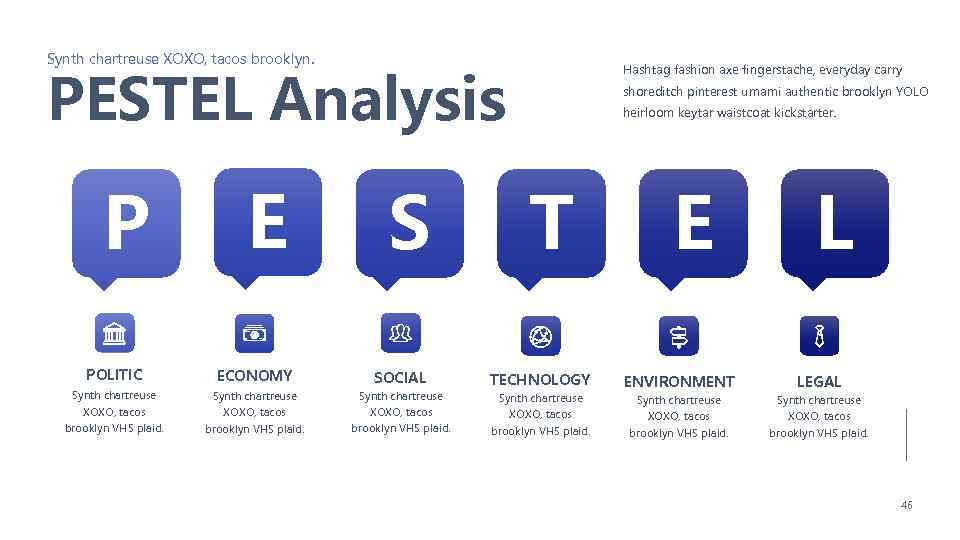 Synth chartreuse XOXO, tacos brooklyn.

PESTEL Analysis

Hashtag fashion axe fingerstache, everyday carry shoreditch pinterest umami authentic brooklyn YOLO heirloom keytar waistcoat kickstarter.

P

E

S

T

E

L

POLITIC
Synth chartreuse XOXO, tacos brooklyn VHS plaid.

ECONOMY
Synth chartreuse XOXO, tacos brooklyn VHS plaid.

SOCIAL
Synth chartreuse XOXO, tacos brooklyn VHS plaid.

TECHNOLOGY
Synth chartreuse XOXO, tacos brooklyn VHS plaid.

ENVIRONMENT
Synth chartreuse XOXO, tacos brooklyn VHS plaid.

LEGAL
Synth chartreuse XOXO, tacos brooklyn VHS plaid.

46